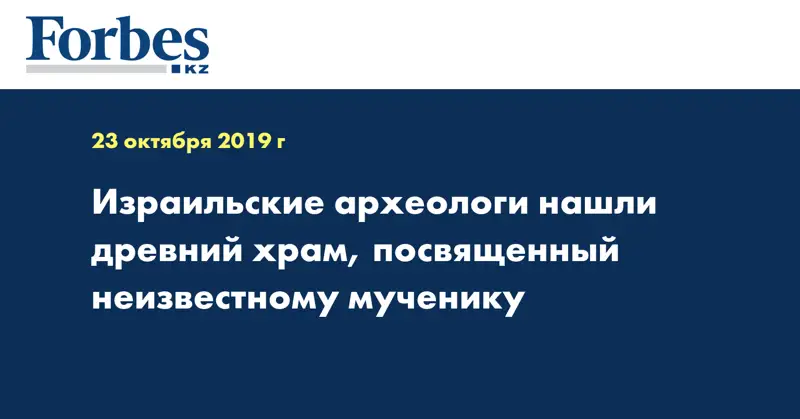 Forbes
KZ

23 октября 2019 г

Израильские археологи нашли древний храм, посвященный неизвестному мученику